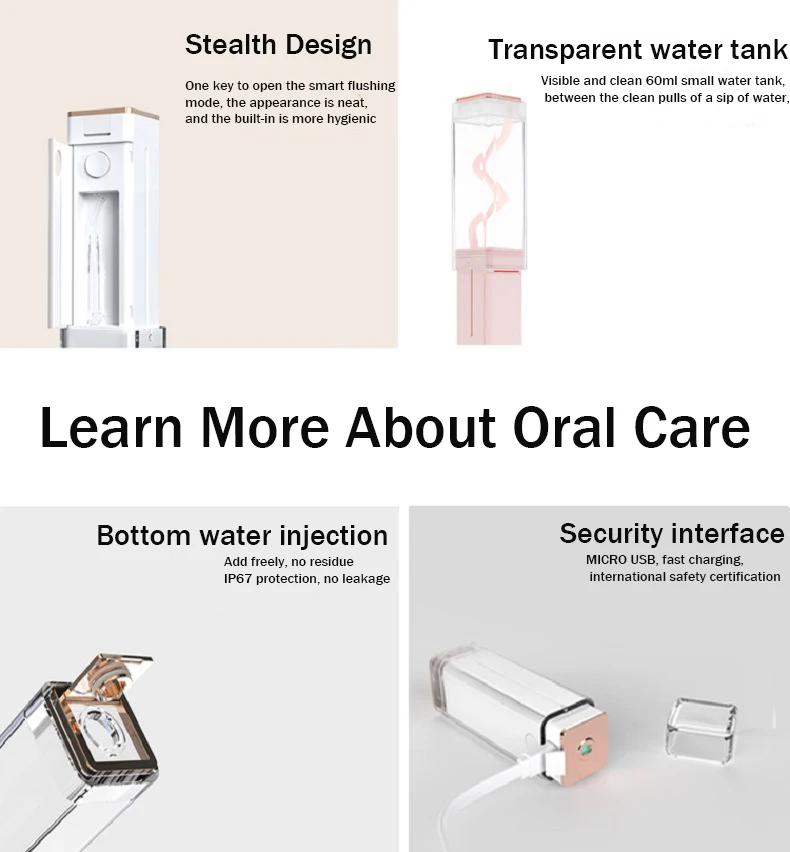 Stealth Design

One key to open the smart flushing mode, the appearance is neat, and the built-in is more hygienic

Transparent water tank

Visible and clean 60ml small water tank, between the clean pulls of a sip of water,

Learn More About Oral Care

Bottom water injection

Add freely, no residue
IP67 protection, no leakage

Security interface

MICRO USB, fast charging, international safety certification